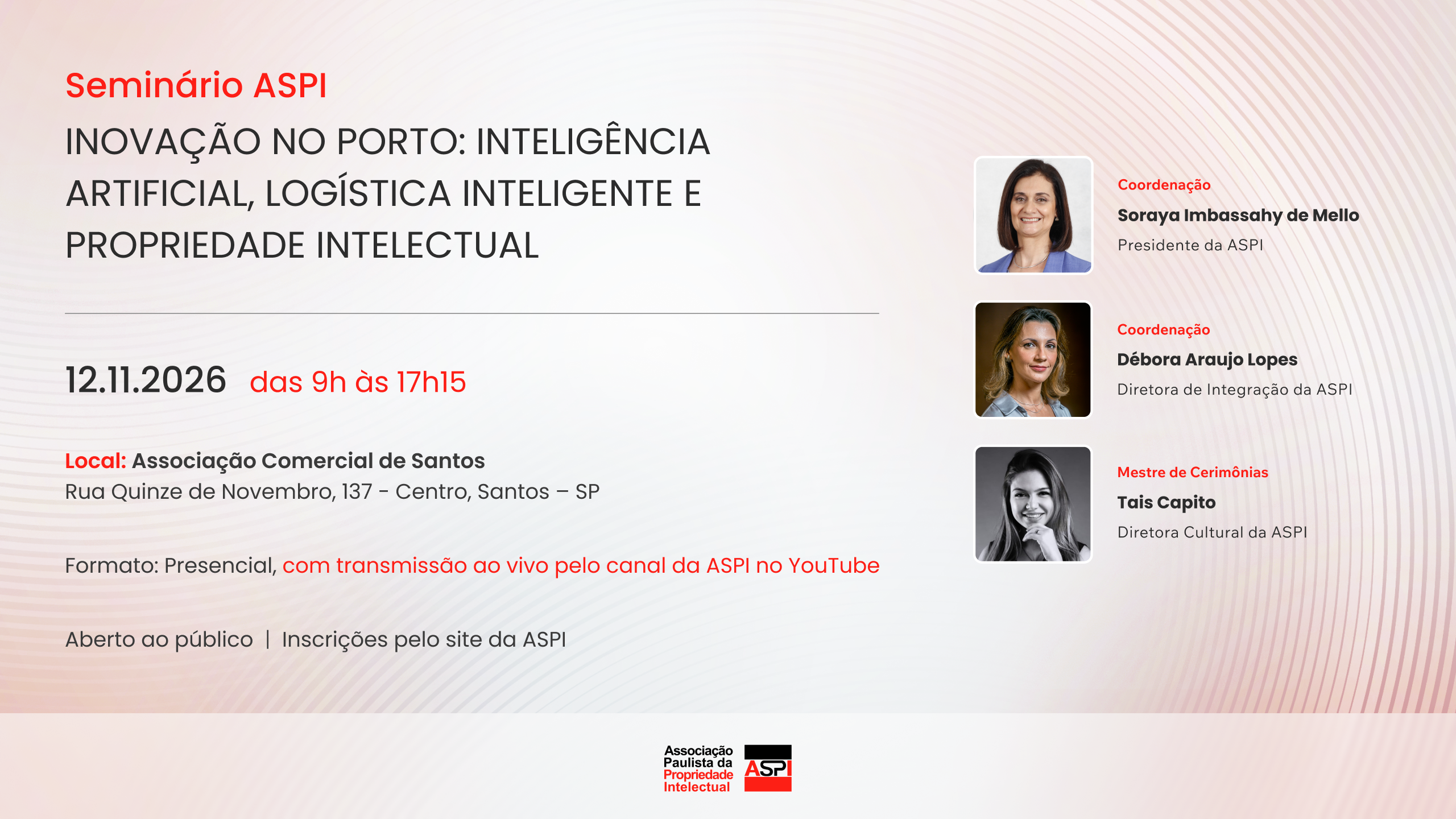 Seminário ASPI

INOVAÇÃO NO PORTO: INTELIGÊNCIA ARTIFICIAL, LOGÍSTICA INTELIGENTE E PROPRIEDADE INTELECTUAL

12.11.2026 das 9h às 17h15

Local: Associação Comercial de Santos
Rua Quinze de Novembro, 137 - Centro, Santos – SP

Formato: Presencial, com transmissão ao vivo pelo canal da ASPI no YouTube

Aberto ao público | Inscrições pelo site da ASPI

Coordenação
Soraya Imbassahy de Mello
Presidente da ASPI

Coordenação
Débora Araujo Lopes
Diretora de Integração da ASPI

Mestre de Cerimônias
Tais Capito
Diretora Cultural da ASPI

Associação
Paulista da
Propriedade
Intelectual
ASPI